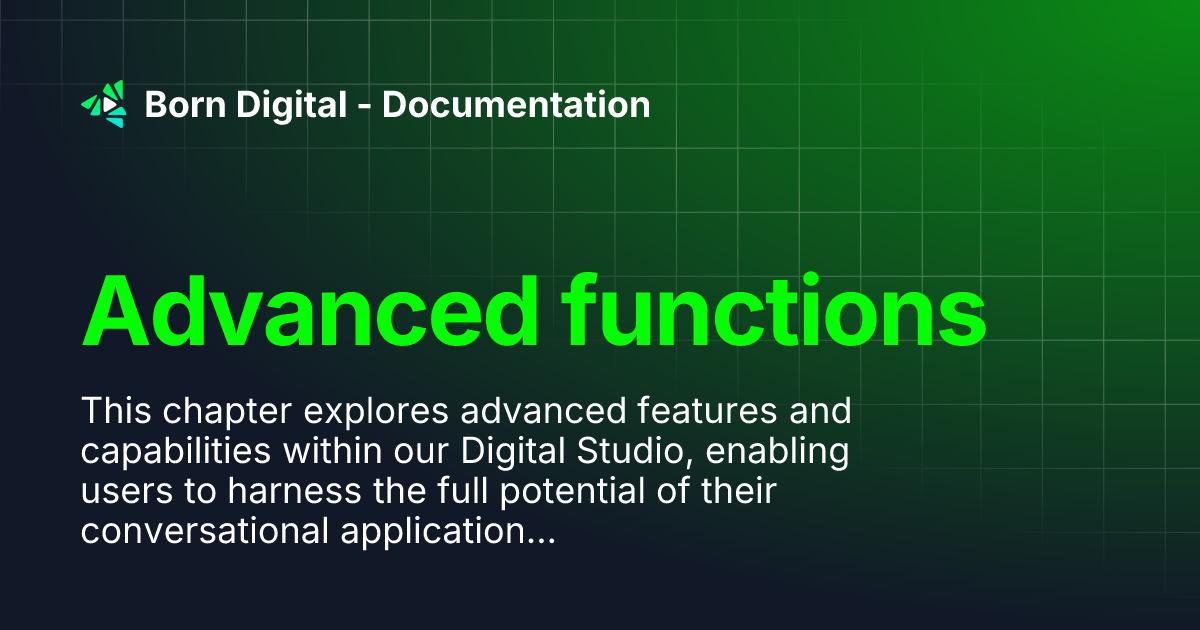 Born Digital - Documentation

Advanced functions

This chapter explores advanced features and capabilities within our Digital Studio, enabling users to harness the full potential of their conversational application...